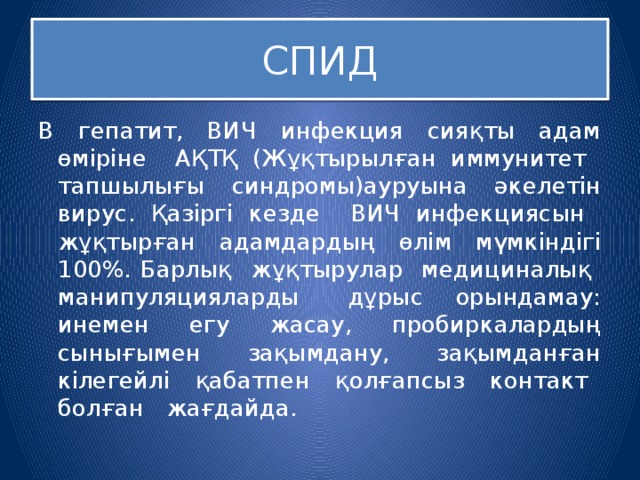 СПИД

В гепатит, ВИЧ инфекция сияқты адам өміріне АҚТҚ (Жұқтырылған иммунитет тапшылығы синдромы)ауруына әкелетін вирус. Қазіргі кезде ВИЧ инфекциясын жұқтырған адамдардың өлім мүмкіндігі 100%. Барлық жұқтырулар медициналық манипуляцияларды дұрыс орындамау: инемен егу жасау, пробиркалардың сынығымен зақымдану, зақымданған кілегейлі қабатпен қолғапсыз контакт болған жағдайда.